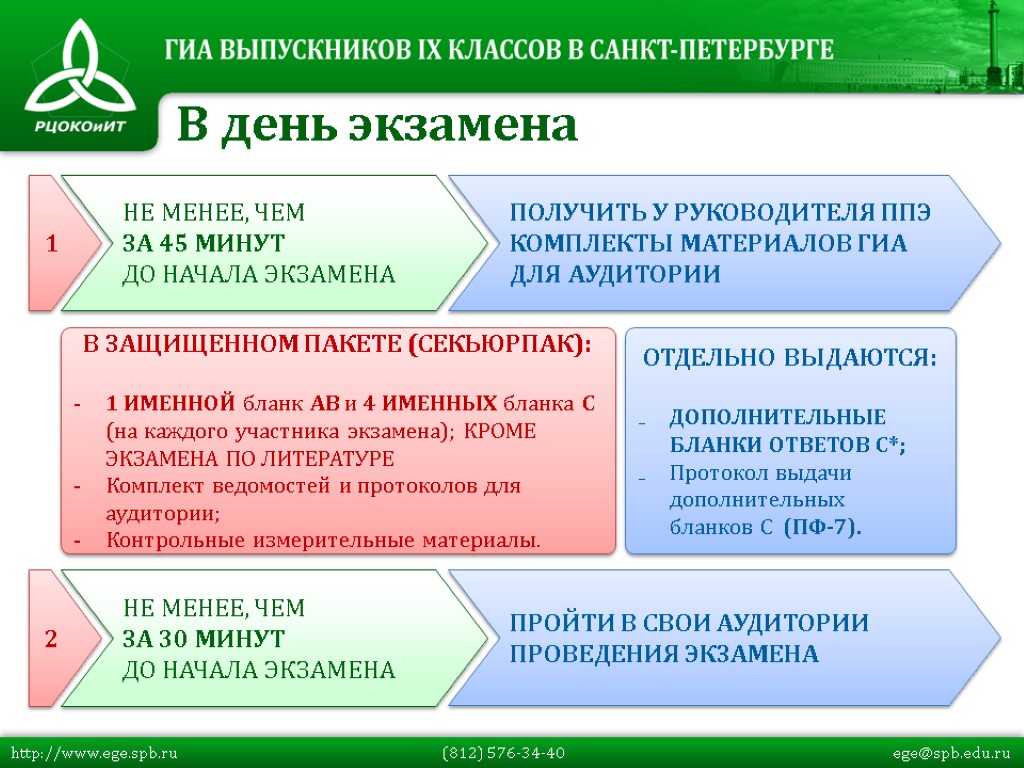 РЦОКОиИТ

ГИА ВЫПУСКНИКОВ IX КЛАССОВ В САНКТ-ПЕТЕРБУРГЕ

В день экзамена

1

НЕ МЕНЕЕ, ЧЕМ
ЗА 45 МИНУТ
ДО НАЧАЛА ЭКЗАМЕНА

ПОЛУЧИТЬ У РУКОВОДИТЕЛЯ ППЭ КОМПЛЕКТЫ МАТЕРИАЛОВ ГИА ДЛЯ АУДИТОРИИ

В ЗАЩИЩЕННОМ ПАКЕТЕ (СЕКЬЮРПАК):

- 1 ИМЕННОЙ бланк АВ и 4 ИМЕННЫХ бланка С (на каждого участника экзамена); КРОМЕ ЭКЗАМЕНА ПО ЛИТЕРАТУРЕ
- Комплект ведомостей и протоколов для аудитории;
- Контрольные измерительные материалы.

ОТДЕЛЬНО ВЫДАЮТСЯ:

- ДОПОЛНИТЕЛЬНЫЕ БЛАНКИ ОТВЕТОВ С*;
- Протокол выдачи дополнительных бланков С (ПФ-7).

2

НЕ МЕНЕЕ, ЧЕМ
ЗА 30 МИНУТ
ДО НАЧАЛА ЭКЗАМЕНА

ПРОЙТИ В СВОИ АУДИТОРИИ ПРОВЕДЕНИЯ ЭКЗАМЕНА

http://www.ege.spb.ru (812) 576-34-40 ege@spb.edu.ru